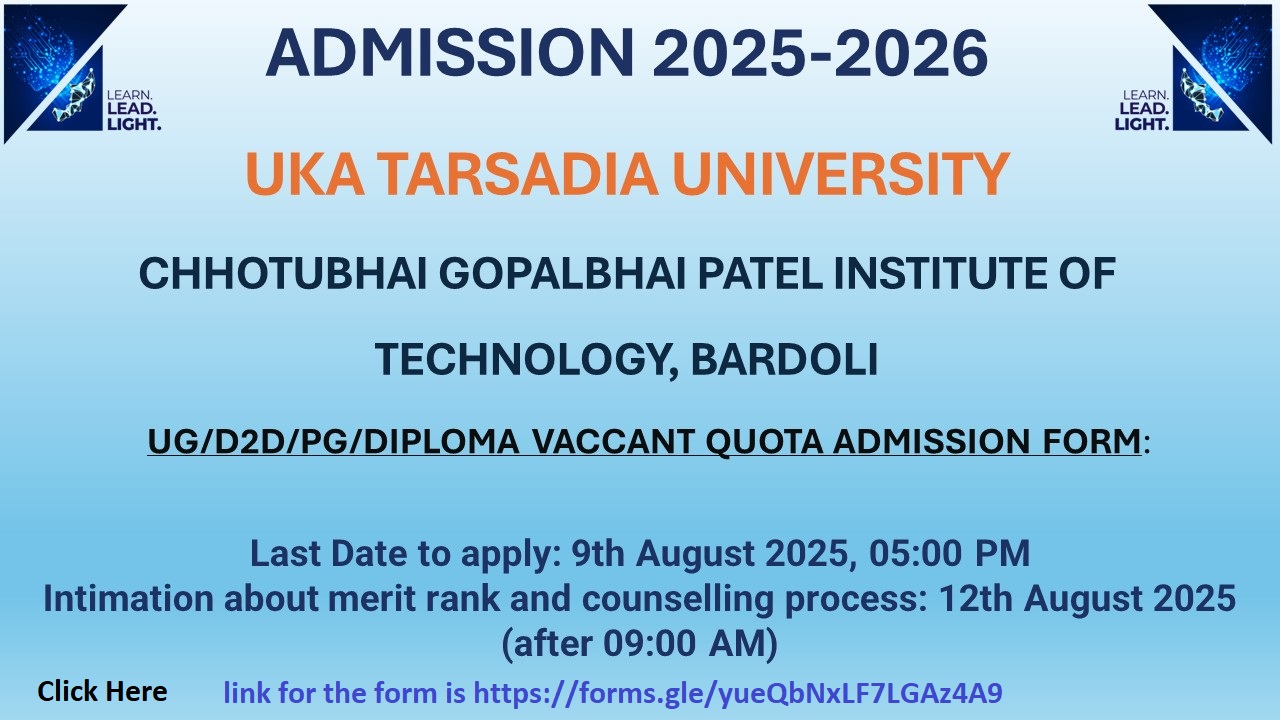 LEARN. LEAD. LIGHT.

ADMISSION 2025-2026

LEARN. LEAD. LIGHT.

UKA TARSADIA UNIVERSITY

CHHOTUBHAI GOPALBHAI PATEL INSTITUTE OF TECHNOLOGY, BARDOLI

UG/D2D/PG/DIPLOMA VACCANT QUOTA ADMISSION FORM:

Last Date to apply: 9th August 2025, 05:00 PM
Intimation about merit rank and counselling process: 12th August 2025 (after 09:00 AM)

Click Here

link for the form is https://forms.gle/yueQbNxLF7LGAz4A9